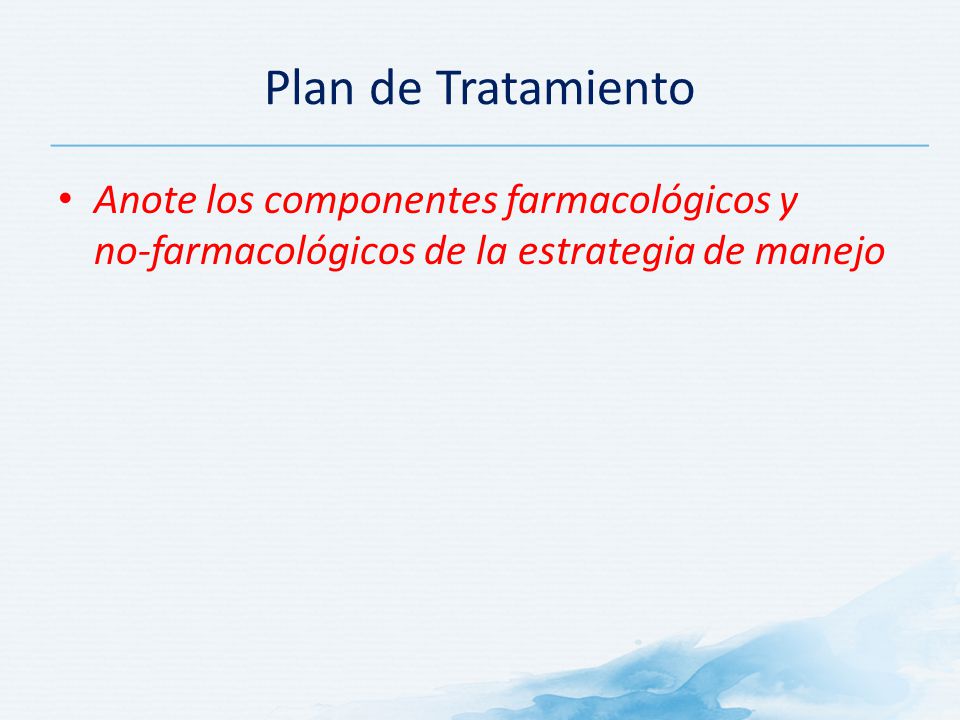 Plan de Tratamiento

• Anote los componentes farmacológicos y no-farmacológicos de la estrategia de manejo